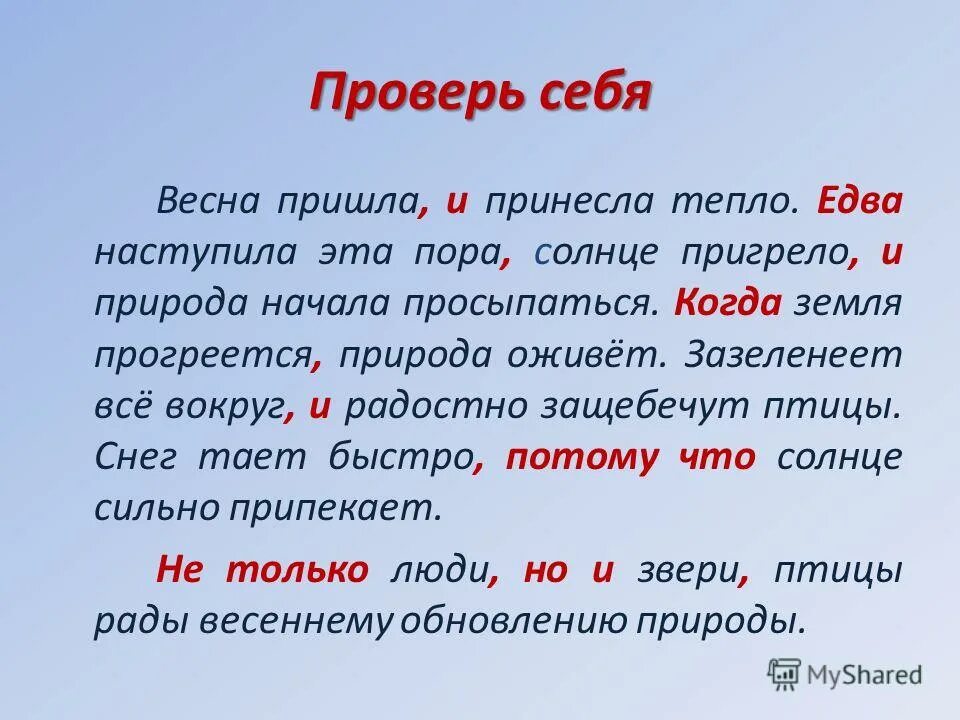 Проверь себя

Весна пришла, и принесла тепло. Едва наступила эта пора, солнце пригрело, и природа начала просыпаться. Когда земля прогреется, природа оживёт. Зазеленеет всё вокруг, и радостно защебечут птицы. Снег тает быстро, потому что солнце сильно припекает.

Не только люди, но и звери, птицы рады весеннему обновлению природы.

MyShared